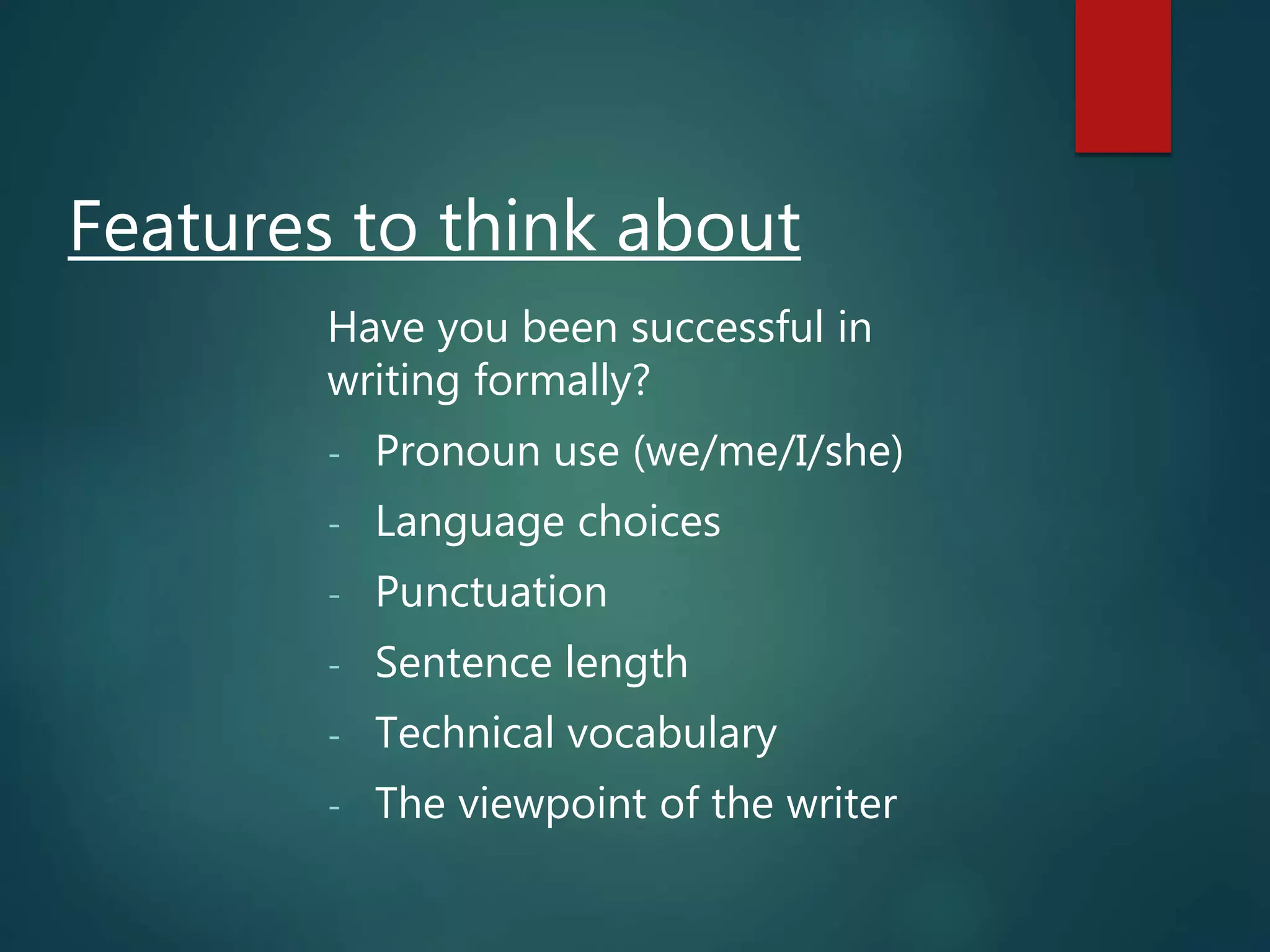 Features to think about

Have you been successful in writing formally?

- Pronoun use (we/me/I/she)
- Language choices
- Punctuation
- Sentence length
- Technical vocabulary
- The viewpoint of the writer